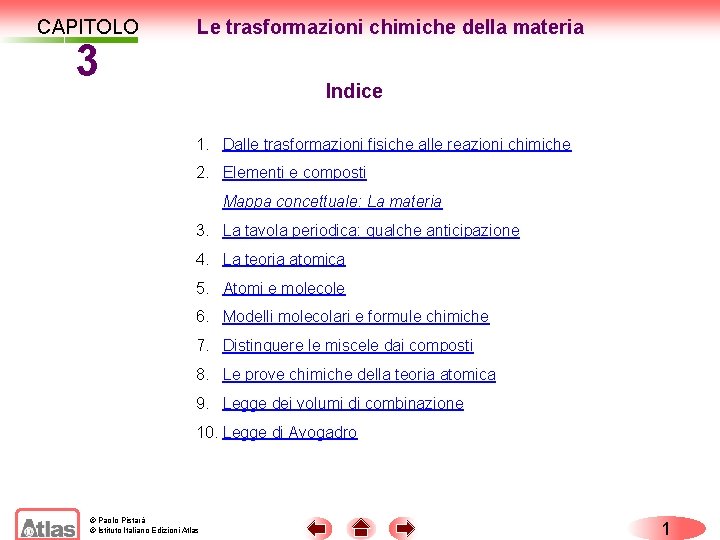 CAPITOLO
3

Le trasformazioni chimiche della materia

Indice

1. Dalle trasformazioni fisiche alle reazioni chimiche
2. Elementi e composti
Mappa concettuale: La materia
3. La tavola periodica: qualche anticipazione
4. La teoria atomica
5. Atomi e molecole
6. Modelli molecolari e formule chimiche
7. Distinguere le miscele dai composti
8. Le prove chimiche della teoria atomica
9. Legge dei volumi di combinazione
10. Legge di Avogadro

Atlas
© Paolo Pistarà
© Istituto Italiano Edizioni Atlas

1